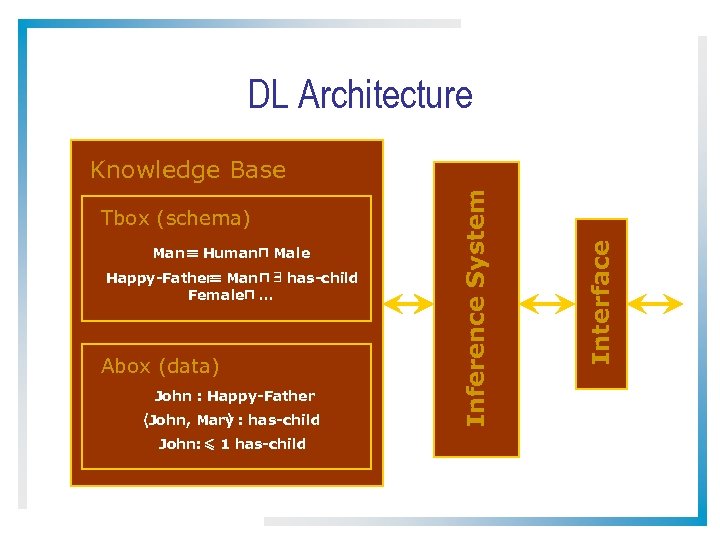 DL Architecture

Knowledge Base

Tbox (schema)

Man $\equiv$ Human $\sqcap$ Male

Happy-Father $\equiv$ Man $\sqcap$ $\exists$ has-child Female $\sqcap$ …

Abox (data)

John : Happy-Father

$\langle$John, Mary$\rangle$ : has-child

John: $\leqslant$ 1 has-child

Inference System

Interface